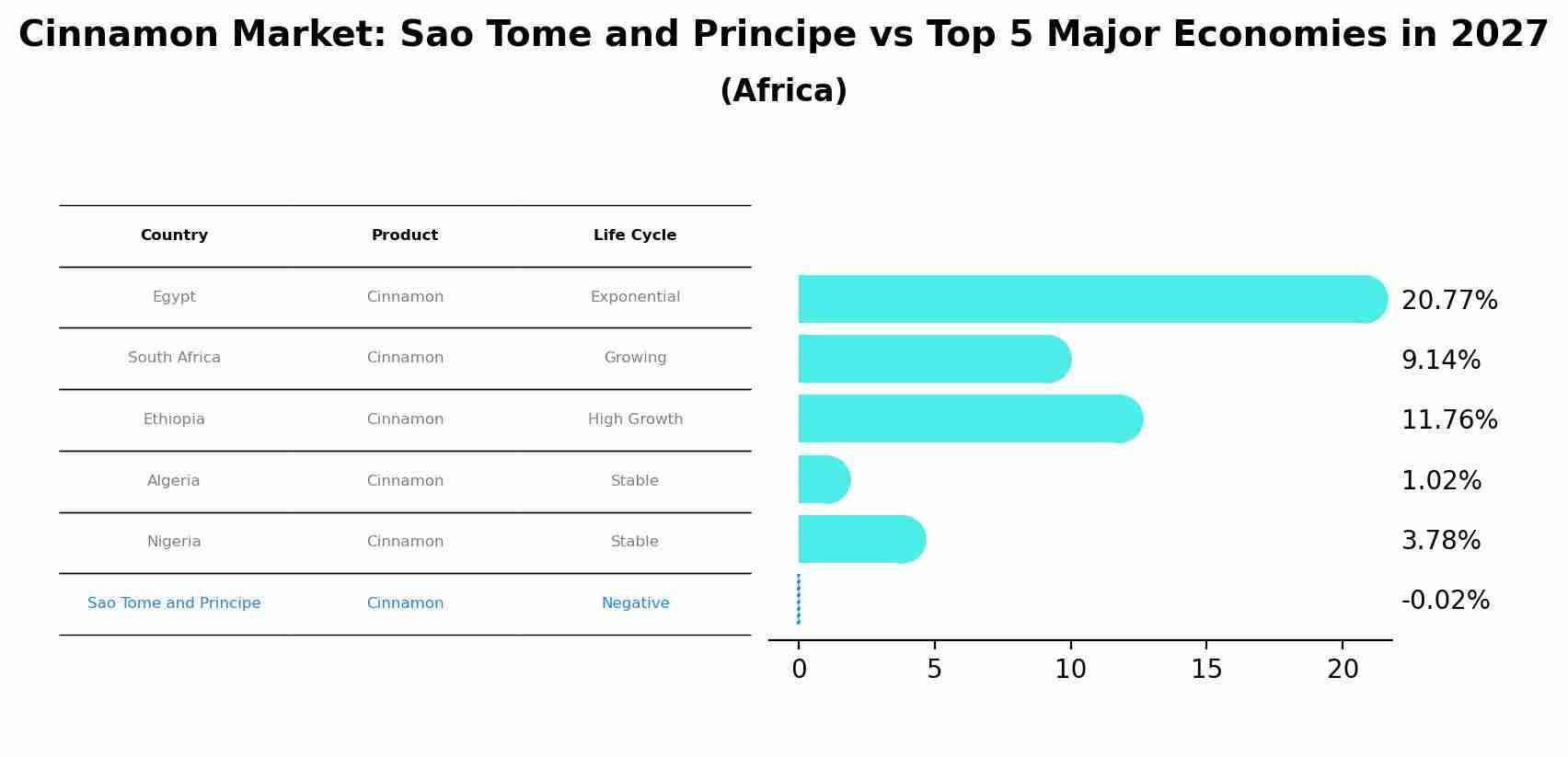 Cinnamon Market: Sao Tome and Principe vs Top 5 Major Economies in 2027
(Africa)

| Country | Product | Life Cycle |
|---|---|---|
| Egypt | Cinnamon | Exponential |
| South Africa | Cinnamon | Growing |
| Ethiopia | Cinnamon | High Growth |
| Algeria | Cinnamon | Stable |
| Nigeria | Cinnamon | Stable |
| Sao Tome and Principe | Cinnamon | Negative |

20.77%
9.14%
11.76%
1.02%
3.78%
-0.02%

0 5 10 15 20